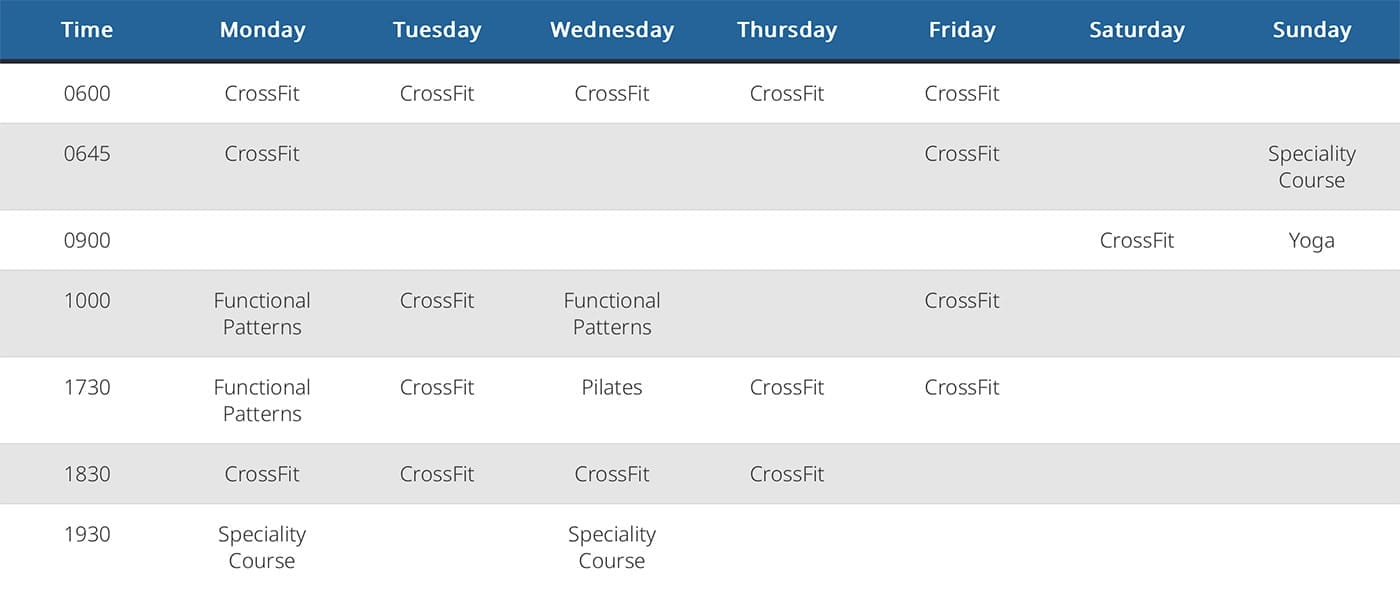 | Time | Monday | Tuesday | Wednesday | Thursday | Friday | Saturday | Sunday |
|---|---|---|---|---|---|---|---|
| 0600 | CrossFit | CrossFit | CrossFit | CrossFit | CrossFit | | |
| 0645 | CrossFit | | | | CrossFit | | Speciality Course |
| 0900 | | | | | | CrossFit | Yoga |
| 1000 | Functional Patterns | CrossFit | Functional Patterns | | CrossFit | | |
| 1730 | Functional Patterns | CrossFit | Pilates | CrossFit | CrossFit | | |
| 1830 | CrossFit | CrossFit | CrossFit | CrossFit | | | |
| 1930 | Speciality Course | | Speciality Course | | | | |